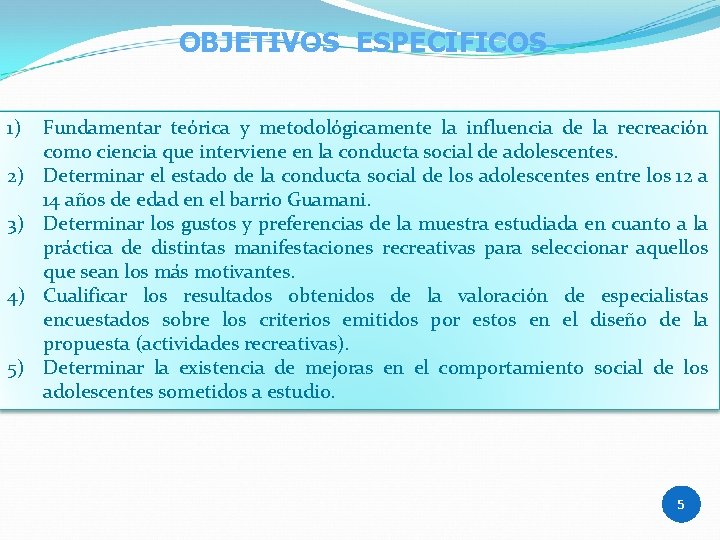 OBJETIVOS ESPECIFICOS

1) Fundamentar teórica y metodológicamente la influencia de la recreación como ciencia que interviene en la conducta social de adolescentes.
2) Determinar el estado de la conducta social de los adolescentes entre los 12 a 14 años de edad en el barrio Guamani.
3) Determinar los gustos y preferencias de la muestra estudiada en cuanto a la práctica de distintas manifestaciones recreativas para seleccionar aquellos que sean los más motivantes.
4) Cualificar los resultados obtenidos de la valoración de especialistas encuestados sobre los criterios emitidos por estos en el diseño de la propuesta (actividades recreativas).
5) Determinar la existencia de mejoras en el comportamiento social de los adolescentes sometidos a estudio.

5